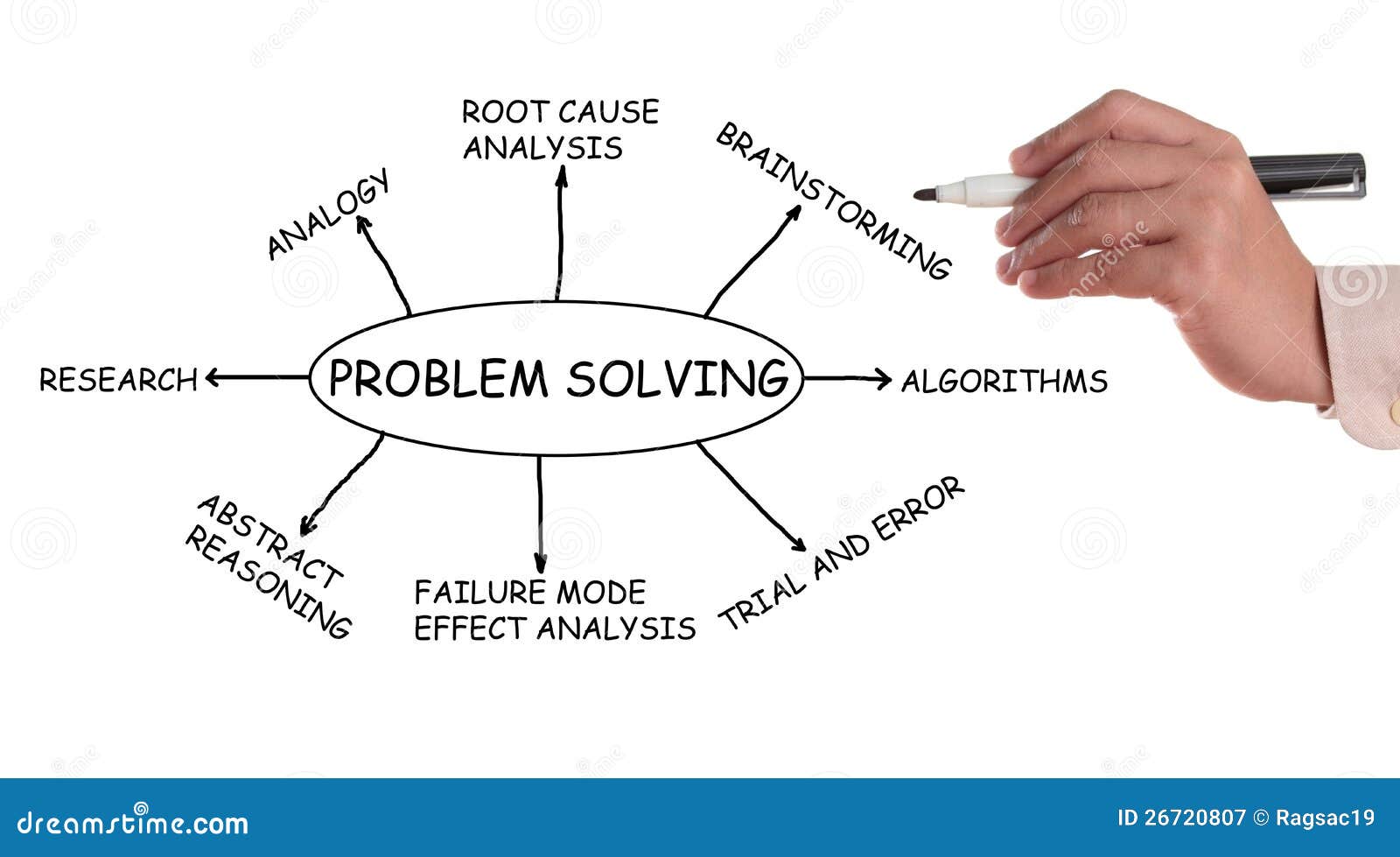 ROOT CAUSE ANALYSIS

ANALOGY

BRAINSTORMING

RESEARCH

PROBLEM SOLVING

ALGORITHMS

ABSTRACT REASONING

FAILURE MODE EFFECT ANALYSIS

TRIAL AND ERROR

dreamstime.com

ID 26720807 © Ragsac19